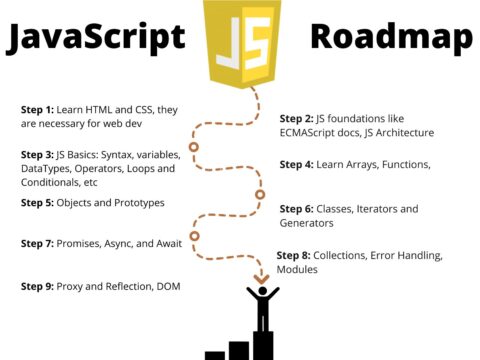 JavaScript JS Roadmap

Step 1: Learn HTML and CSS, they are necessary for web dev

Step 2: JS foundations like ECMAScript docs, JS Architecture

Step 3: JS Basics: Syntax, variables, DataTypes, Operators, Loops and Conditionals, etc

Step 4: Learn Arrays, Functions,

Step 5: Objects and Prototypes

Step 6: Classes, Iterators and Generators

Step 7: Promises, Async, and Await

Step 8: Collections, Error Handling, Modules

Step 9: Proxy and Reflection, DOM